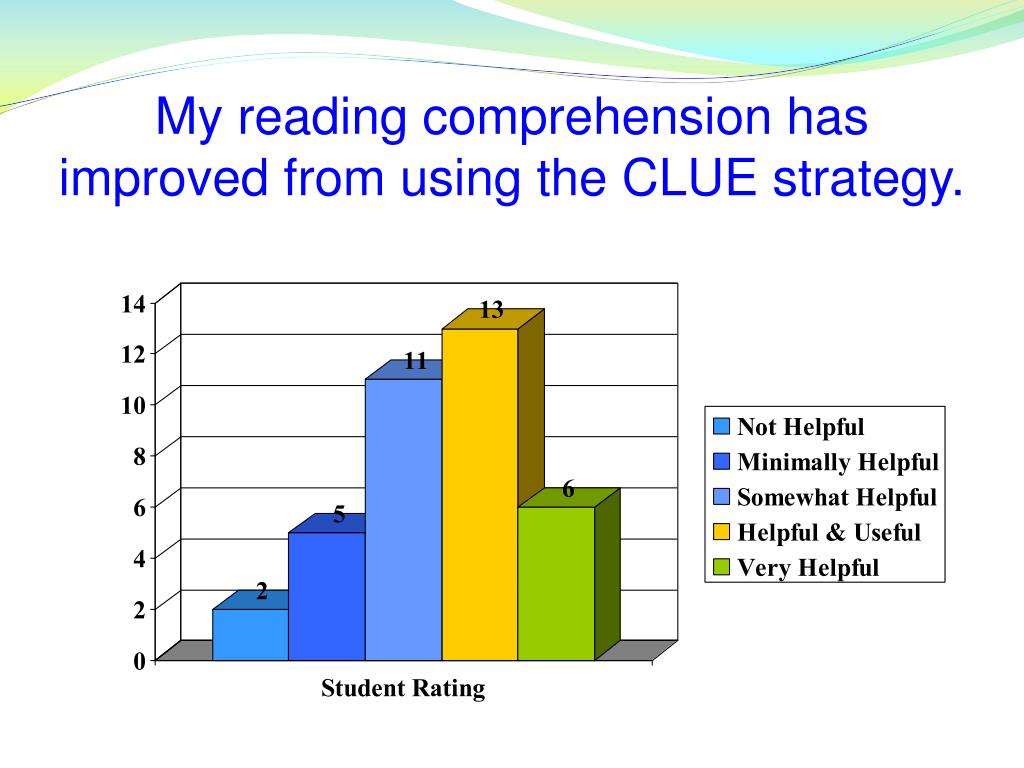 My reading comprehension has improved from using the CLUE strategy.

14
12
10
8
6
4
2
0

2
5
11
13
6

Student Rating

Not Helpful
Minimally Helpful
Somewhat Helpful
Helpful & Useful
Very Helpful